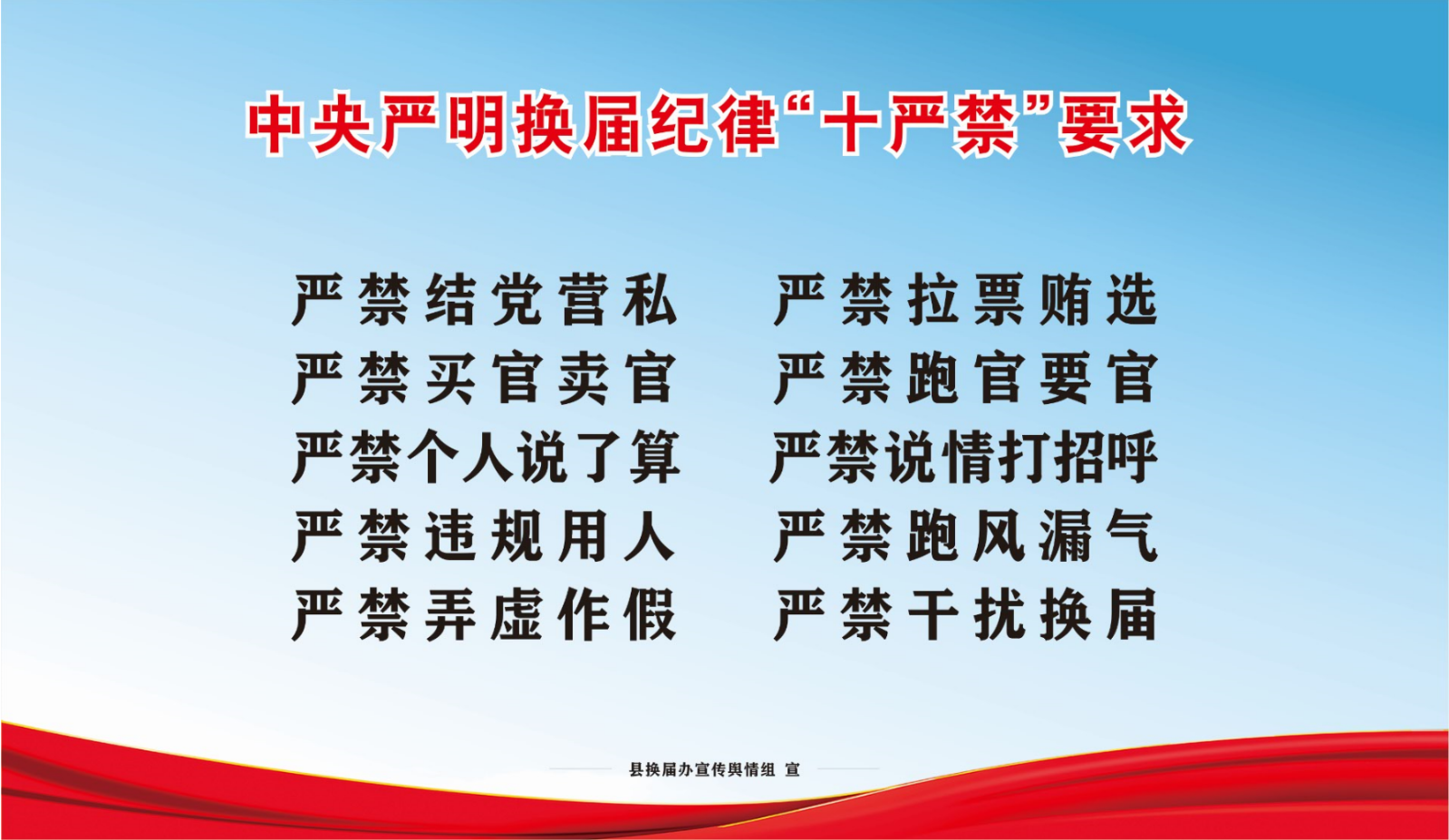 中央严明换届纪律“十严禁”要求

严禁结党营私
严禁买官卖官
严禁个人说了算
严禁违规用人
严禁弄虚作假

严禁拉票贿选
严禁跑官要官
严禁说情打招呼
严禁跑风漏气
严禁干扰换届

县换届办宣传舆情组 宣